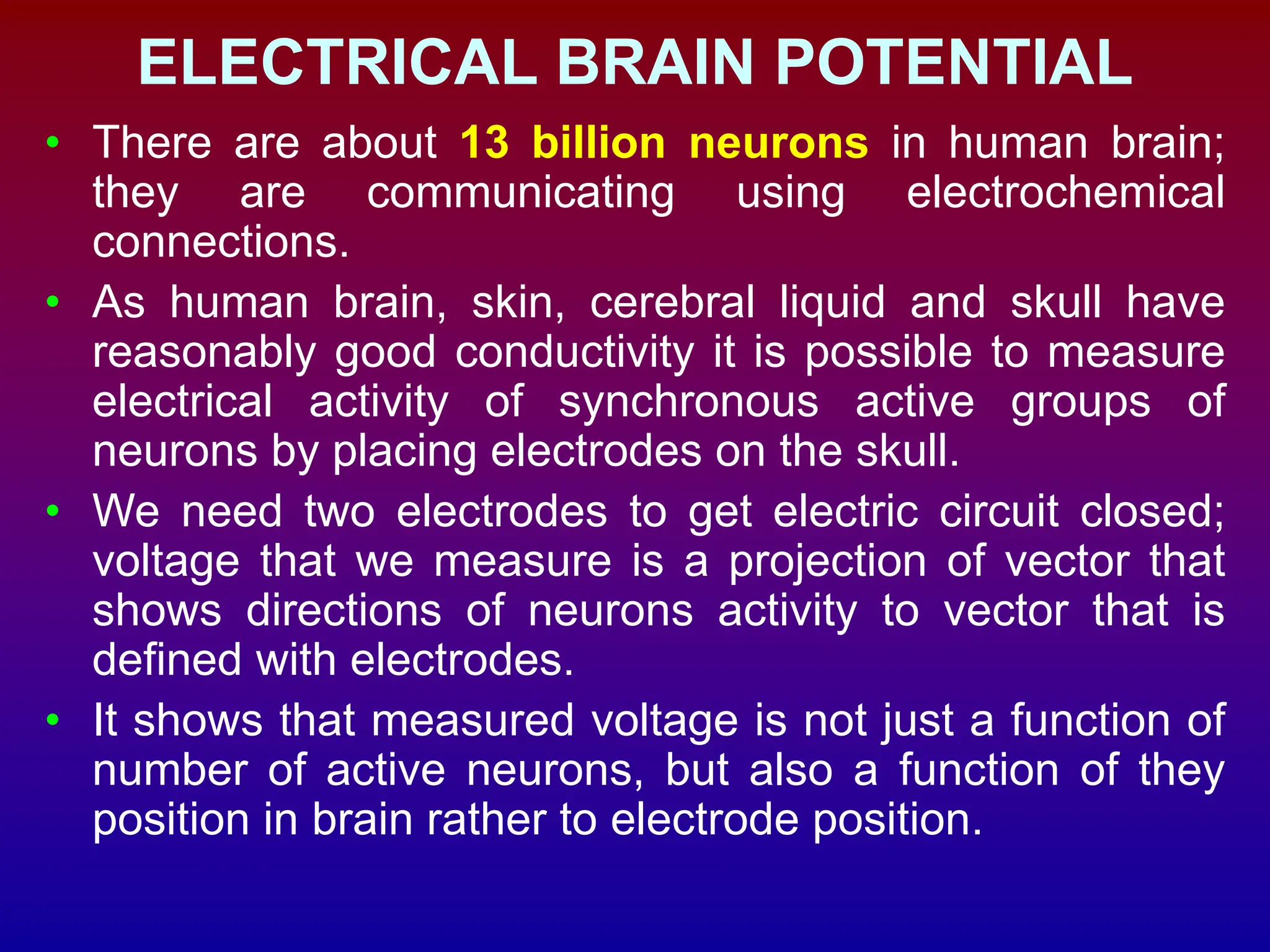 ELECTRICAL BRAIN POTENTIAL

• There are about 13 billion neurons in human brain; they are communicating using electrochemical connections.

• As human brain, skin, cerebral liquid and skull have reasonably good conductivity it is possible to measure electrical activity of synchronous active groups of neurons by placing electrodes on the skull.

• We need two electrodes to get electric circuit closed; voltage that we measure is a projection of vector that shows directions of neurons activity to vector that is defined with electrodes.

• It shows that measured voltage is not just a function of number of active neurons, but also a function of they position in brain rather to electrode position.